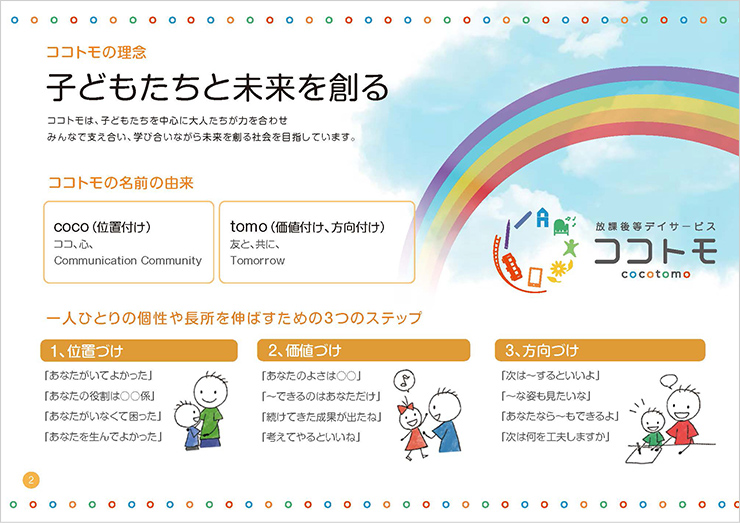 ココトモの理念

子どもたちと未来を創る

ココトモは、子どもたちを中心に大人たちが力を合わせ
みんなで支え合い、学び合いながら未来を創る社会を目指しています。

ココトモの名前の由来

coco（位置付け）
ココ、心、
Communication Community

tomo（価値付け、方向付け）
友と、共に、
Tomorrow

放課後等デイサービス
ココトモ
cocotomo

一人ひとりの個性や長所を伸ばすための3つのステップ

1、位置づけ
「あなたがいてよかった」
「あなたの役割は○○係」
「あなたがいなくて困った」
「あなたを生んでよかった」

2、価値づけ
「あなたのよさは○○」
「～できるのはあなただけ」
「続けてきた成果が出たね」
「考えてやるといいね」

3、方向づけ
「次は～するといいよ」
「～な姿も見たいな」
「あなたなら～もできるよ」
「次は何を工夫しますか」

2